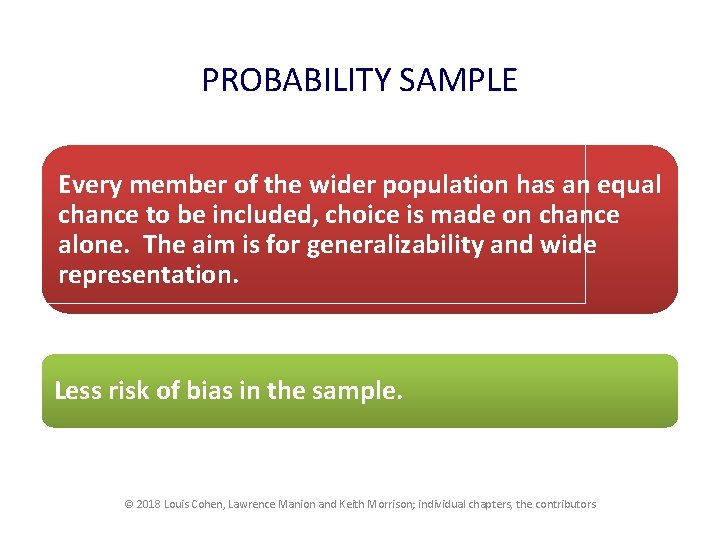 PROBABILITY SAMPLE

Every member of the wider population has an equal chance to be included, choice is made on chance alone. The aim is for generalizability and wide representation.

Less risk of bias in the sample.

© 2018 Louis Cohen, Lawrence Manion and Keith Morrison; individual chapters, the contributors